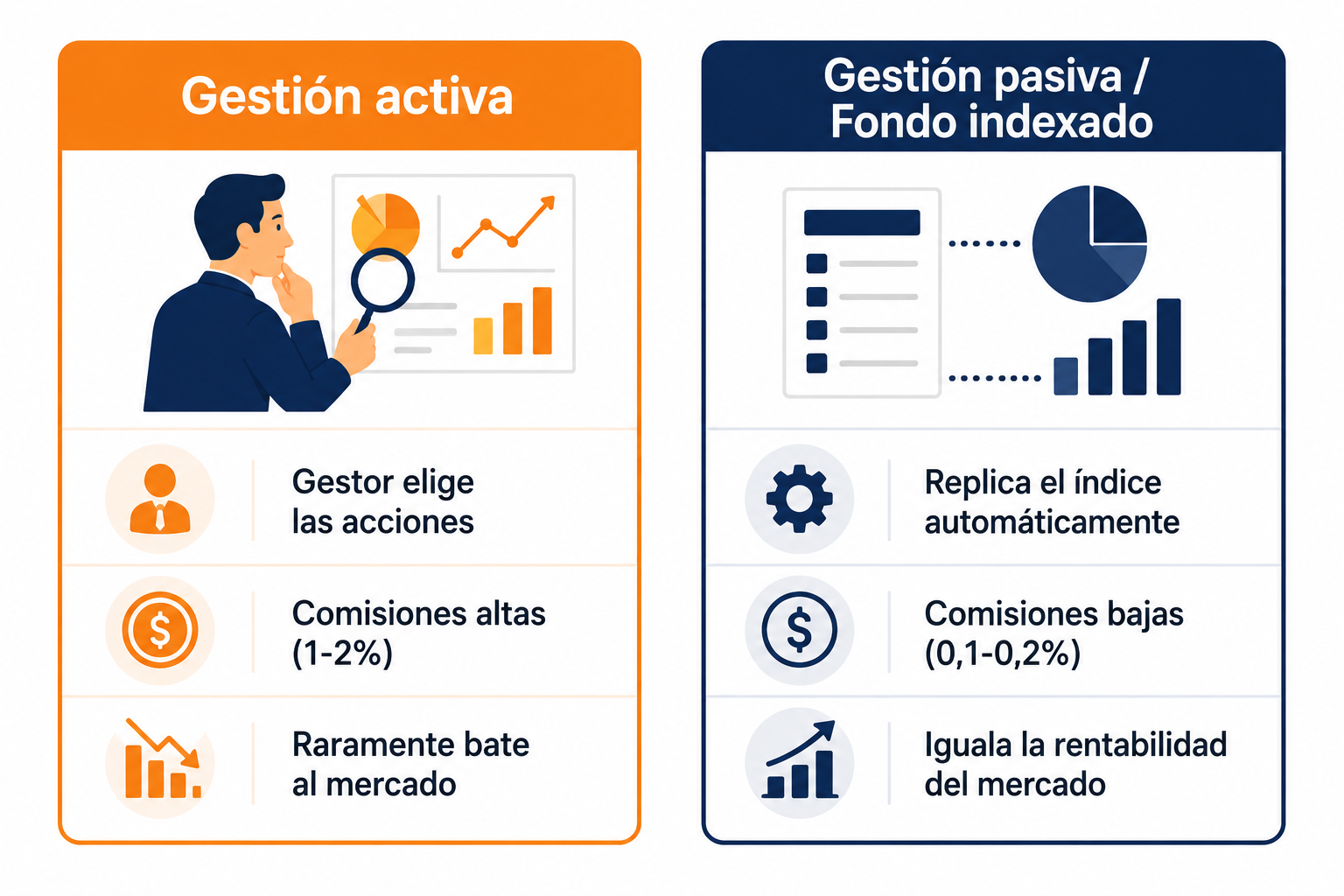 Gestión activa

Gestor elige las acciones

Comisiones altas (1-2%)

Raramente bate al mercado

Gestión pasiva / Fondo indexado

Replica el índice automáticamente

Comisiones bajas (0,1-0,2%)

Iguala la rentabilidad del mercado